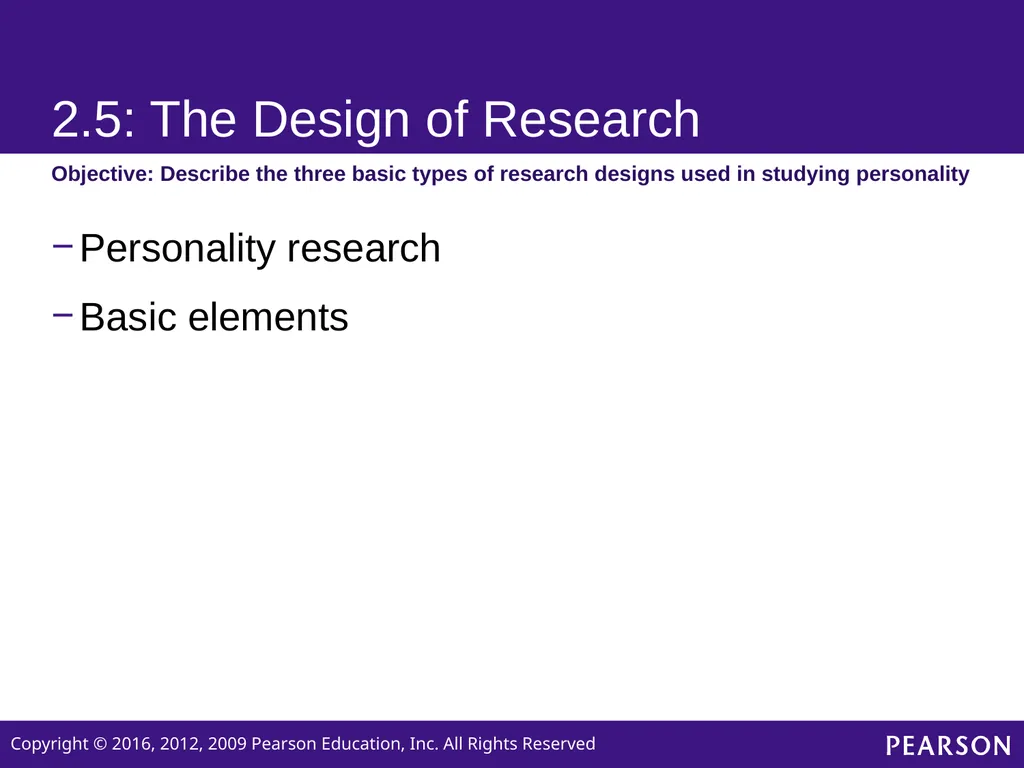 2.5: The Design of Research

Objective: Describe the three basic types of research designs used in studying personality

– Personality research

– Basic elements

Copyright © 2016, 2012, 2009 Pearson Education, Inc. All Rights Reserved

PEARSON